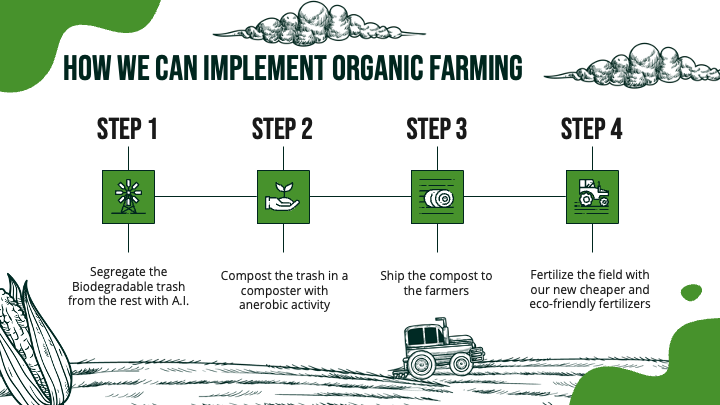 HOW WE CAN IMPLEMENT ORGANIC FARMING

STEP 1

Segregate the Biodegradable trash from the rest with A.I.

STEP 2

Compost the trash in a composter with anerobic activity

STEP 3

Ship the compost to the farmers

STEP 4

Fertilize the field with our new cheaper and eco-friendly fertilizers